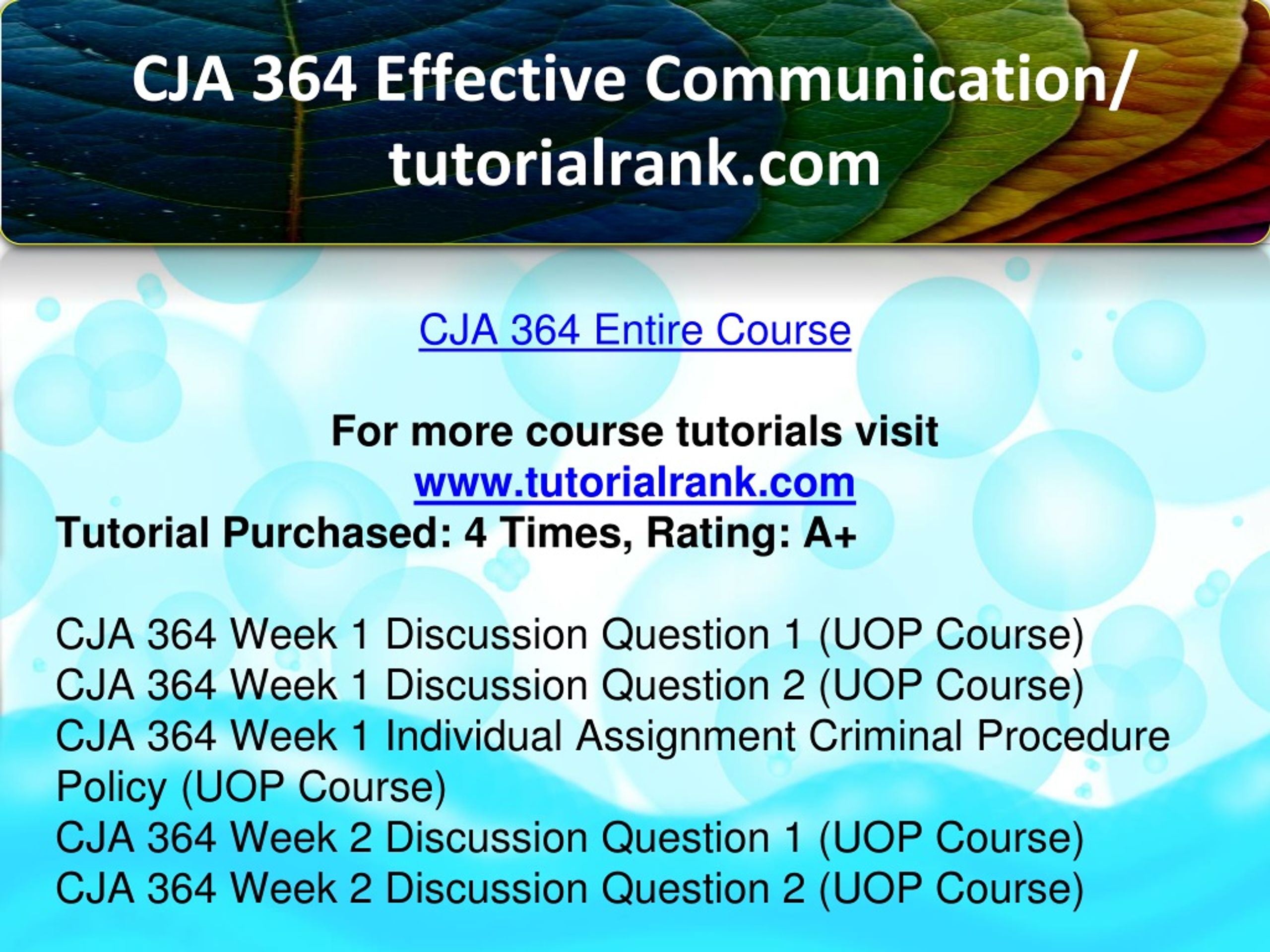 CJA 364 Effective Communication/ tutorialrank.com

CJA 364 Entire Course

For more course tutorials visit
www.tutorialrank.com
Tutorial Purchased: 4 Times, Rating: A+

CJA 364 Week 1 Discussion Question 1 (UOP Course)
CJA 364 Week 1 Discussion Question 2 (UOP Course)
CJA 364 Week 1 Individual Assignment Criminal Procedure Policy (UOP Course)
CJA 364 Week 2 Discussion Question 1 (UOP Course)
CJA 364 Week 2 Discussion Question 2 (UOP Course)